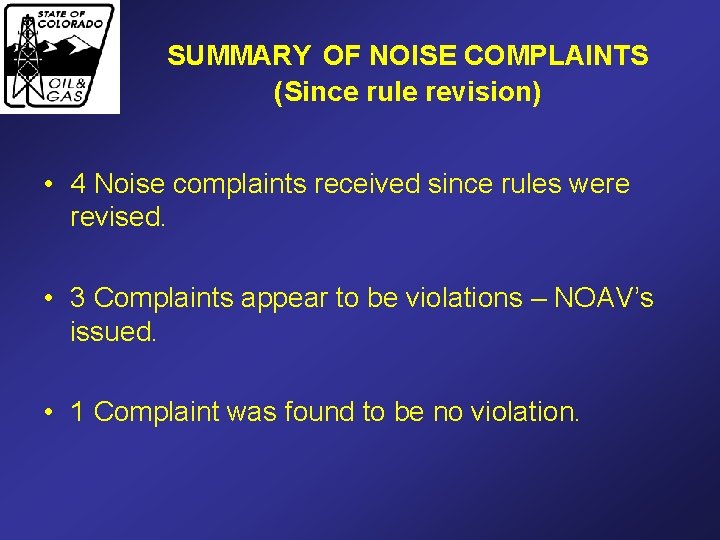 STATE OF COLORADO
OIL & GAS

SUMMARY OF NOISE COMPLAINTS
(Since rule revision)

• 4 Noise complaints received since rules were revised.

• 3 Complaints appear to be violations – NOAV's issued.

• 1 Complaint was found to be no violation.